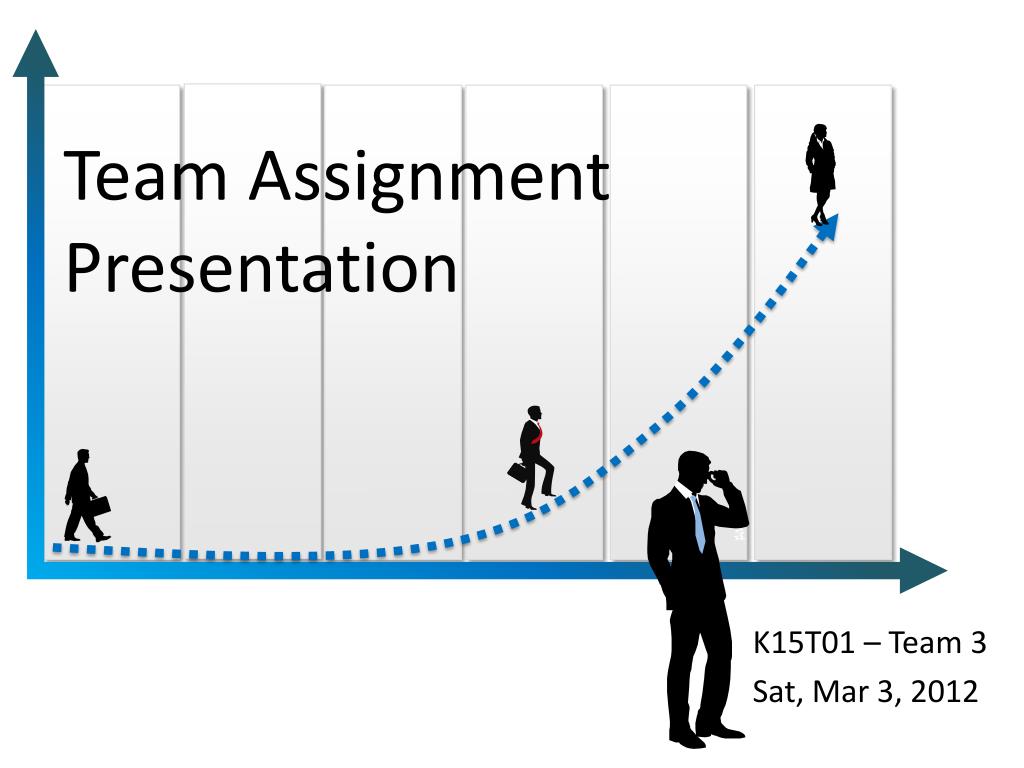 Team Assignment Presentation

K15T01 – Team 3
Sat, Mar 3, 2012